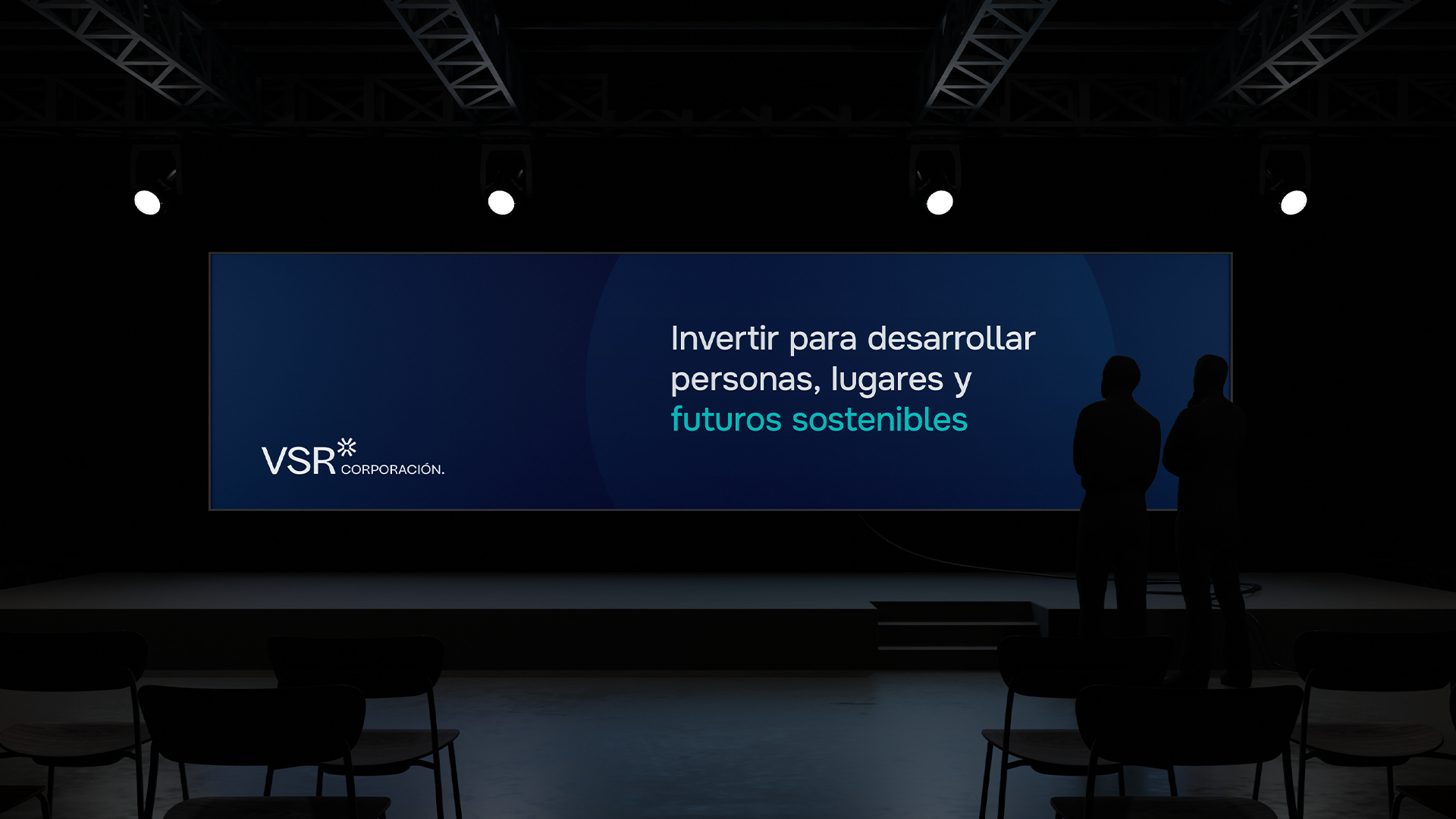 Invertir para desarrollar personas, lugares y futuros sostenibles

VSR CORPORACIÓN.